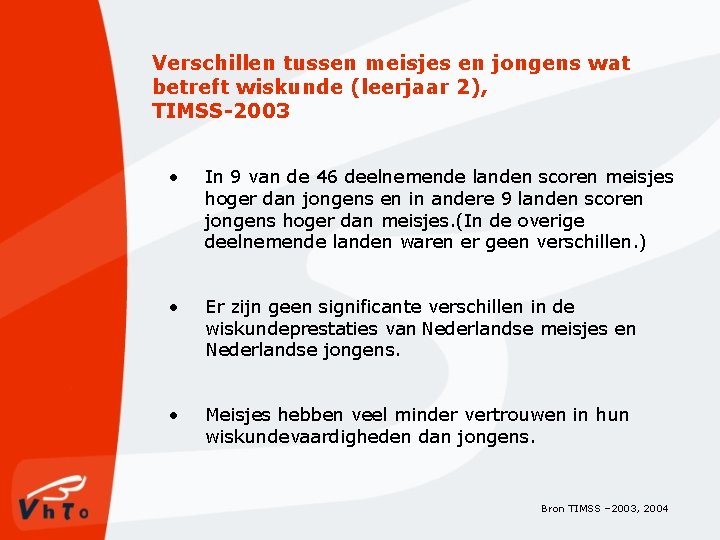 Verschillen tussen meisjes en jongens wat betreft wiskunde (leerjaar 2), TIMSS-2003

• In 9 van de 46 deelnemende landen scoren meisjes hoger dan jongens en in andere 9 landen scoren jongens hoger dan meisjes.(In de overige deelnemende landen waren er geen verschillen.)

• Er zijn geen significante verschillen in de wiskundeprestaties van Nederlandse meisjes en Nederlandse jongens.

• Meisjes hebben veel minder vertrouwen in hun wiskundevaardigheden dan jongens.

VhTo

Bron TIMSS –2003, 2004